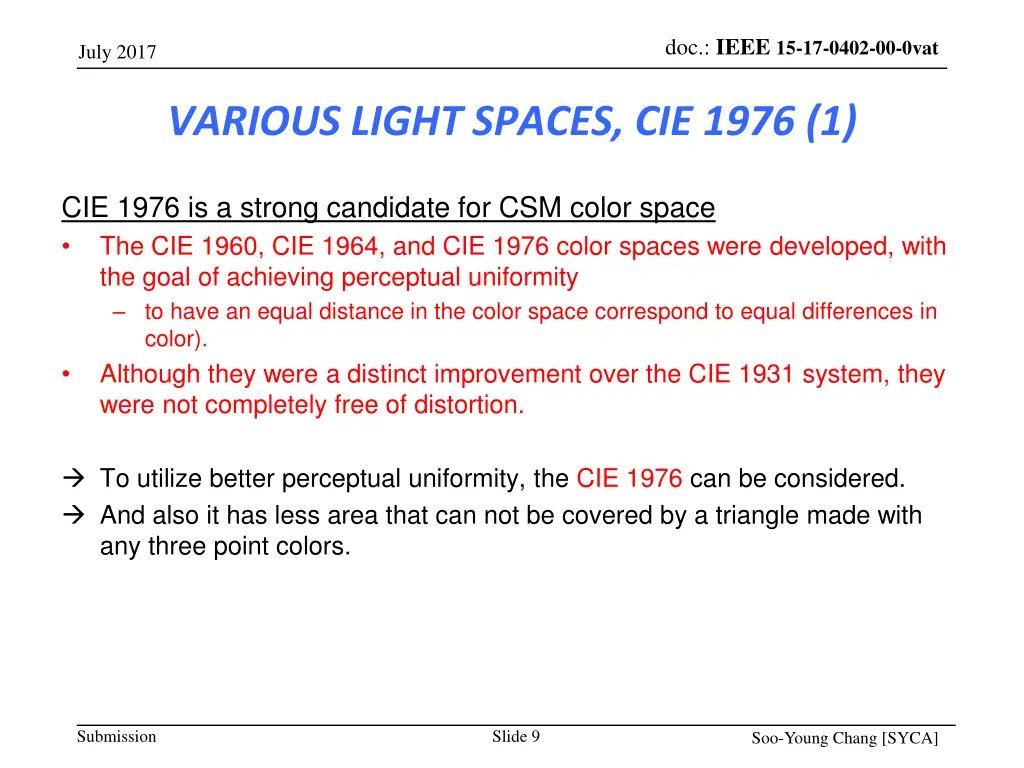 July 2017

doc.: IEEE 15-17-0402-00-0vat

VARIOUS LIGHT SPACES, CIE 1976 (1)

CIE 1976 is a strong candidate for CSM color space

• The CIE 1960, CIE 1964, and CIE 1976 color spaces were developed, with the goal of achieving perceptual uniformity
  – to have an equal distance in the color space correspond to equal differences in color).
• Although they were a distinct improvement over the CIE 1931 system, they were not completely free of distortion.

→ To utilize better perceptual uniformity, the CIE 1976 can be considered.
→ And also it has less area that can not be covered by a triangle made with any three point colors.

Submission

Slide 9

Soo-Young Chang [SYCA]